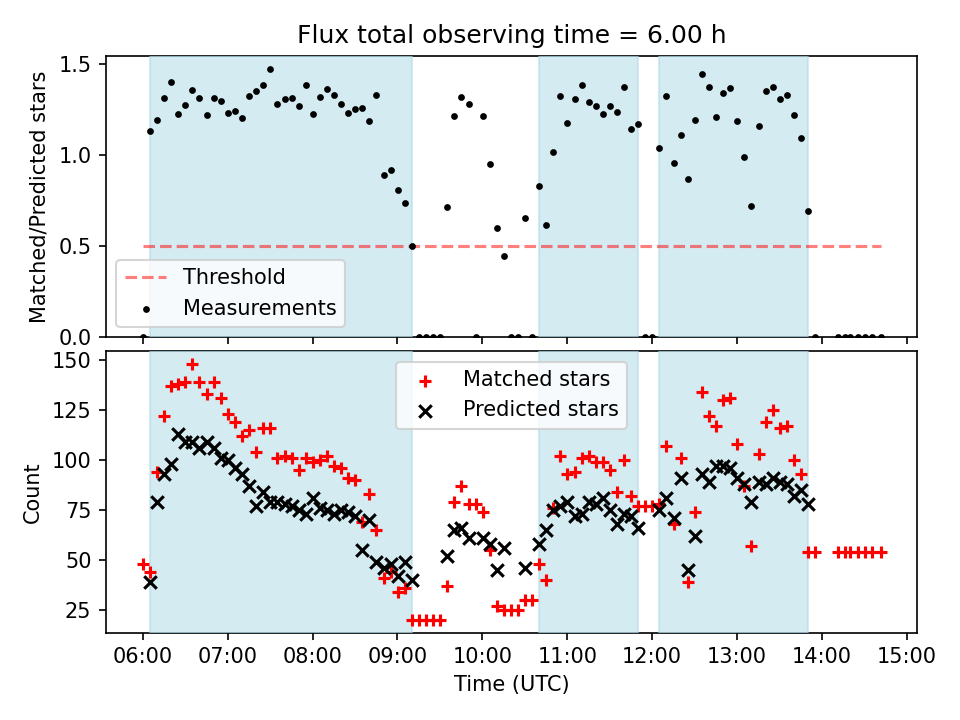 Flux total observing time = 6.00 h

Matched/Predicted stars

1.5
1.0
0.5
0.0

Threshold
Measurements

Count

150
125
100
75
50
25

Matched stars
Predicted stars

06:00 07:00 08:00 09:00 10:00 11:00 12:00 13:00 14:00 15:00

Time (UTC)